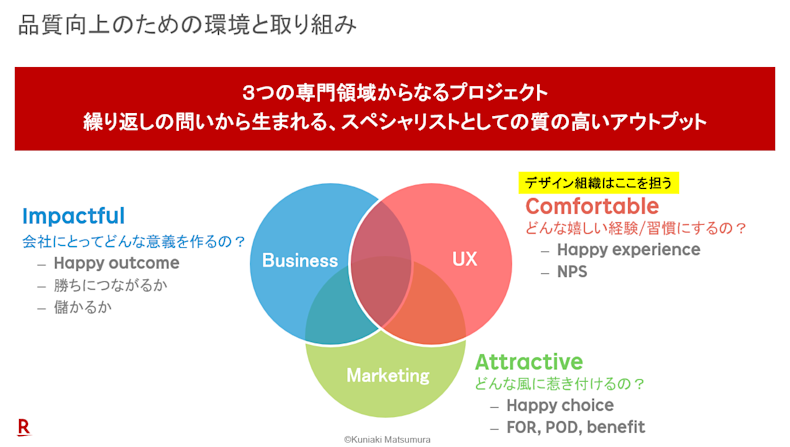 品質向上のための環境と取り組み

3つの専門領域からなるプロジェクト
繰り返しの問いから生まれる、スペシャリストとしての質の高いアウトプット

Impactful
会社にとってどんな意義を作るの？
– Happy outcome
– 勝ちにつながるか
– 儲かるか

Business

UX

Marketing

デザイン組織はここを担う
Comfortable
どんな嬉しい経験/習慣にするの？
– Happy experience
– NPS

Attractive
どんな風に惹き付けるの？
– Happy choice
– FOR, POD, benefit

R

©Kuniaki Matsumura